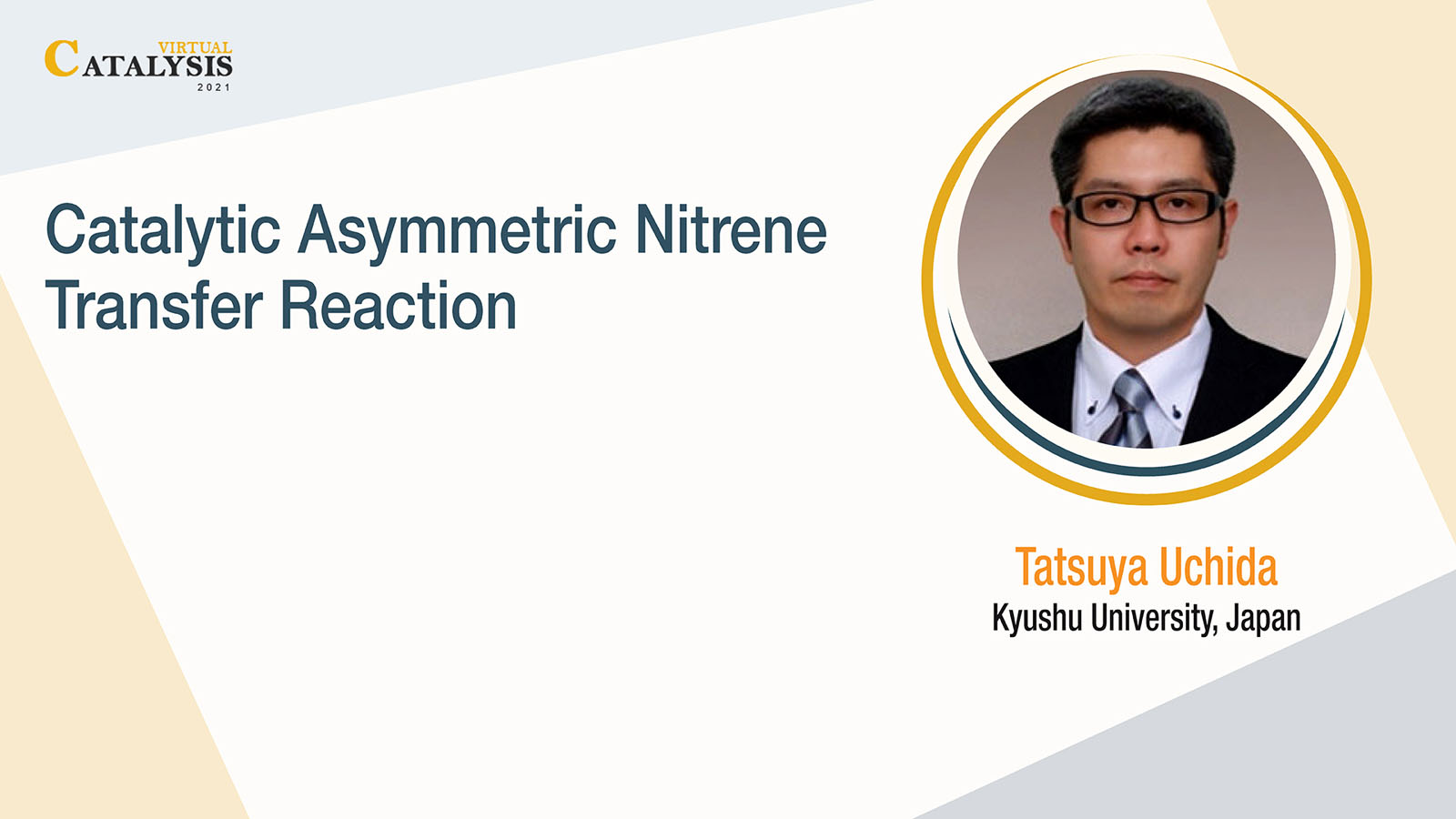 VIRTUAL
CATALYSIS
2021

Catalytic Asymmetric Nitrene Transfer Reaction

Tatsuya Uchida
Kyushu University, Japan